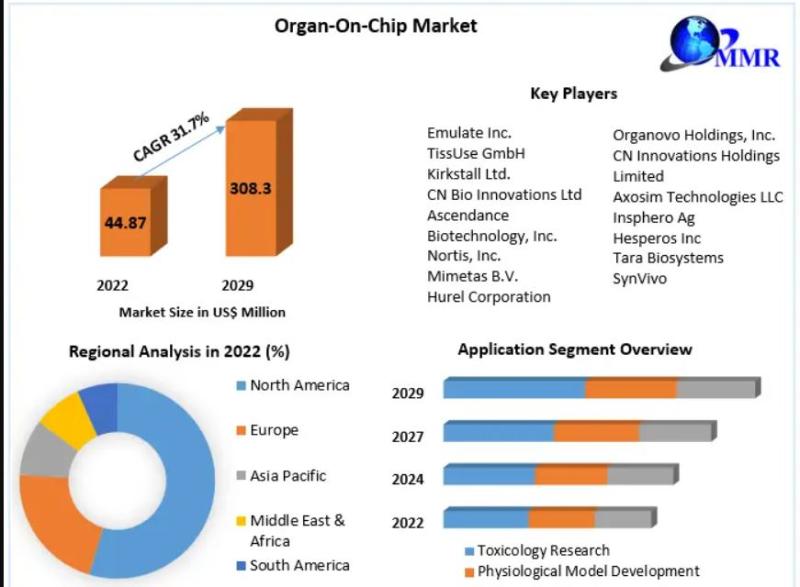 Organ-On-Chip Market

MMR

CAGR 31.7%

44.87

308.3

2022

2029

Market Size in US$ Million

Key Players

Emulate Inc.
TissUse GmbH
Kirkstall Ltd.
CN Bio Innovations Ltd
Ascendance Biotechnology, Inc.
Nortis, Inc.
Mimetas B.V.
Hurel Corporation

Organovo Holdings, Inc.
CN Innovations Holdings Limited
Axosim Technologies LLC
Insphero Ag
Hesperos Inc
Tara Biosystems
SynVivo

Regional Analysis in 2022 (%)

North America
Europe
Asia Pacific
Middle East & Africa
South America

Application Segment Overview

2029
2027
2024
2022

Toxicology Research
Physiological Model Development